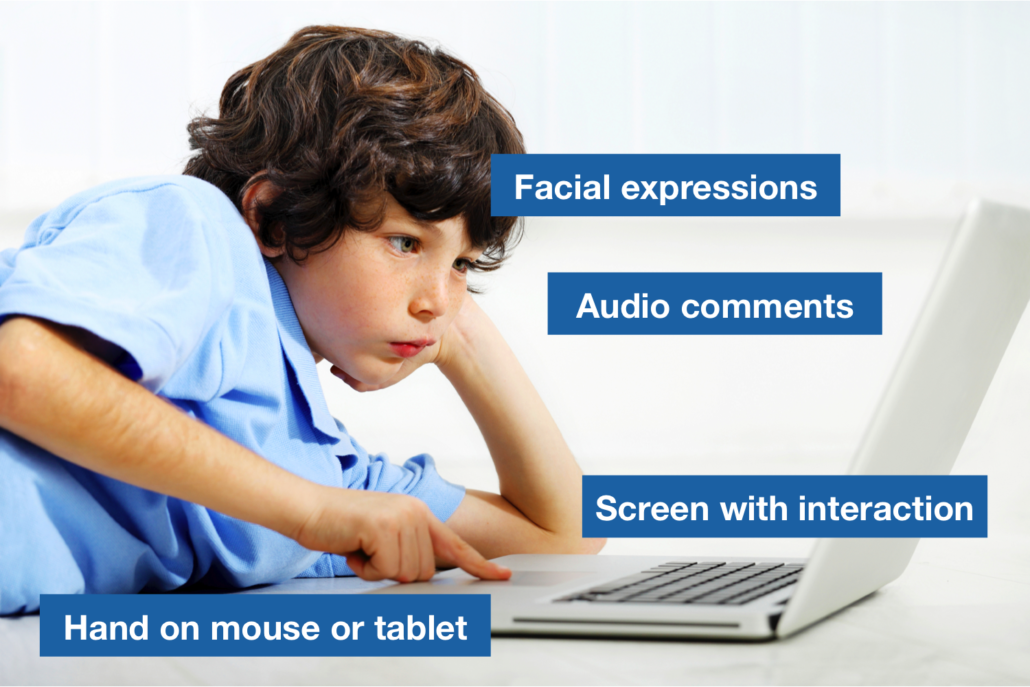 Facial expressions

Audio comments

Screen with interaction

Hand on mouse or tablet